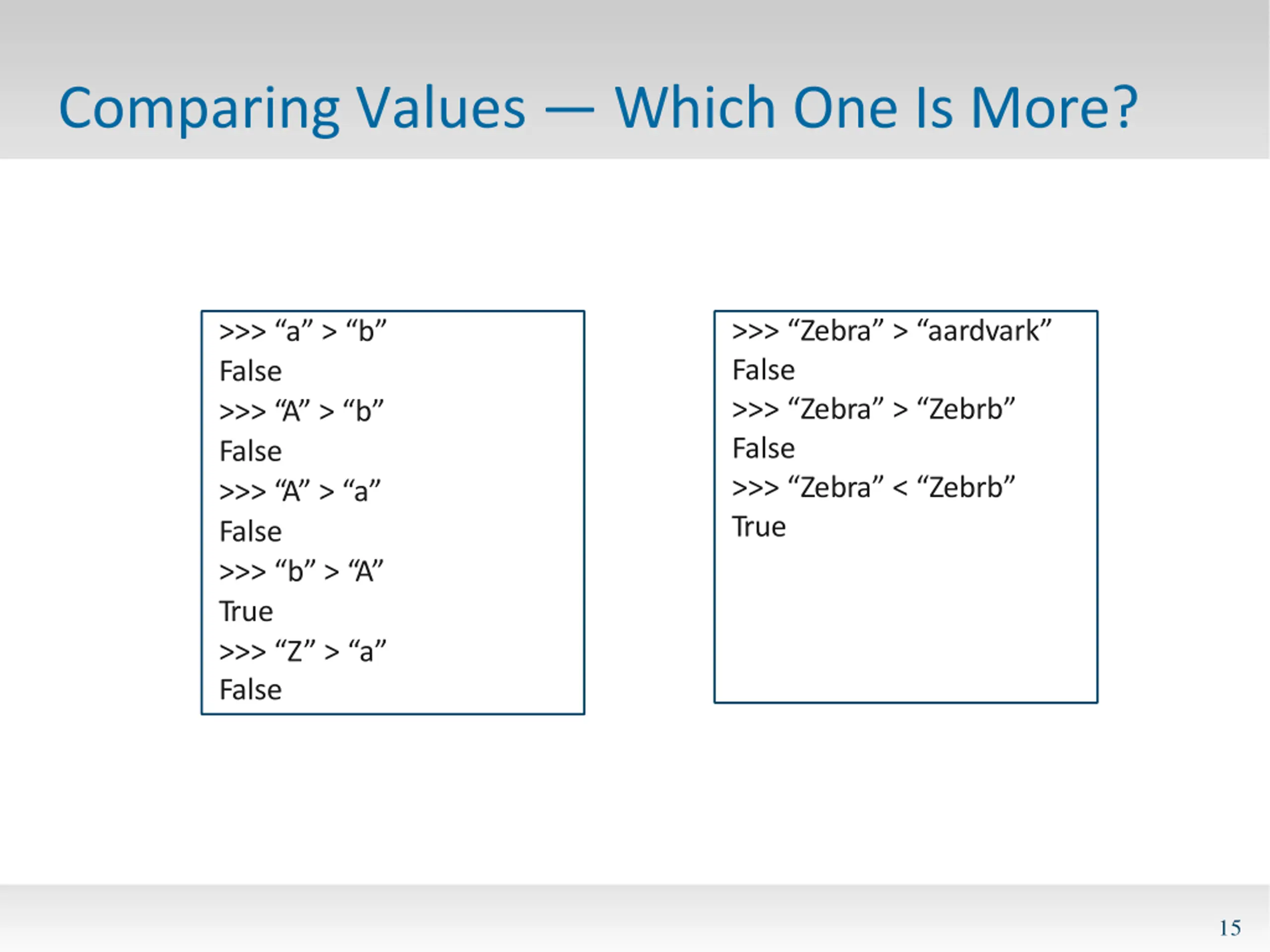 Comparing Values — Which One Is More?

>>> “a” > “b”
False
>>> “A” > “b”
False
>>> “A” > “a”
False
>>> “b” > “A”
True
>>> “Z” > “a”
False

>>> “Zebra” > “aardvark”
False
>>> “Zebra” > “Zebrb”
False
>>> “Zebra” < “Zebrb”
True

15